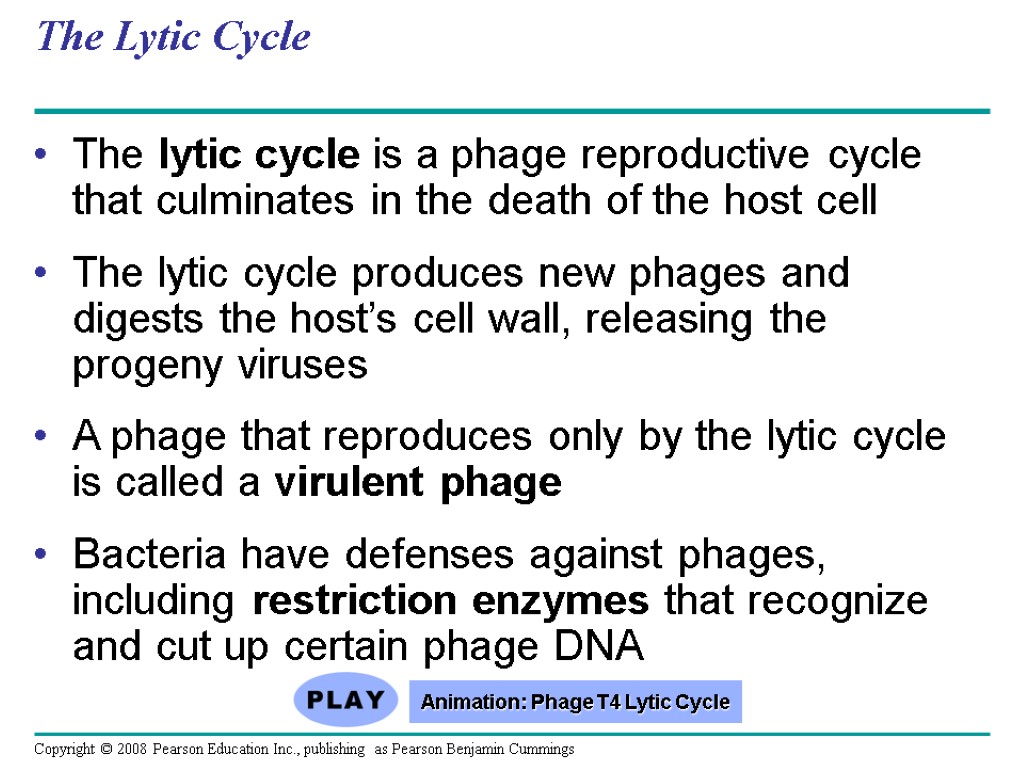 The Lytic Cycle

• The lytic cycle is a phage reproductive cycle that culminates in the death of the host cell

• The lytic cycle produces new phages and digests the host's cell wall, releasing the progeny viruses

• A phage that reproduces only by the lytic cycle is called a virulent phage

• Bacteria have defenses against phages, including restriction enzymes that recognize and cut up certain phage DNA

PLAY

Animation: Phage T4 Lytic Cycle

Copyright © 2008 Pearson Education Inc., publishing as Pearson Benjamin Cummings